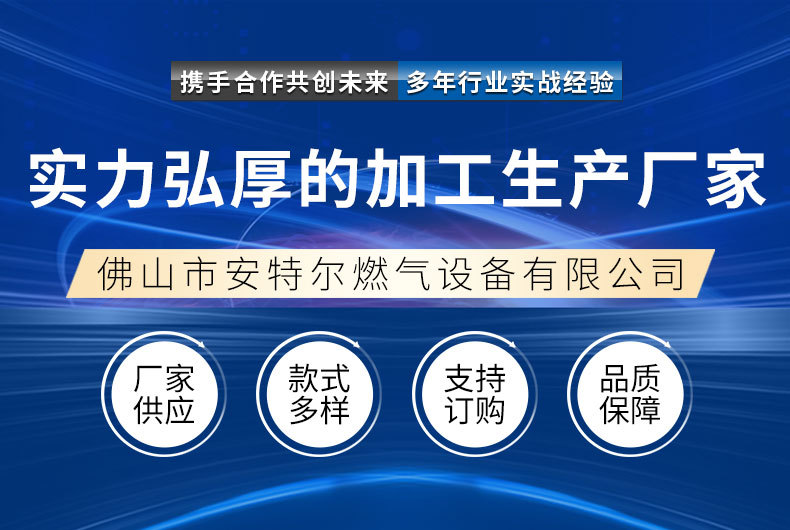 携手合作共创未来 多年行业实战经验

实力弘厚的加工生产厂家

佛山市安特尔燃气设备有限公司

厂家供应

款式多样

支持订购

品质保障